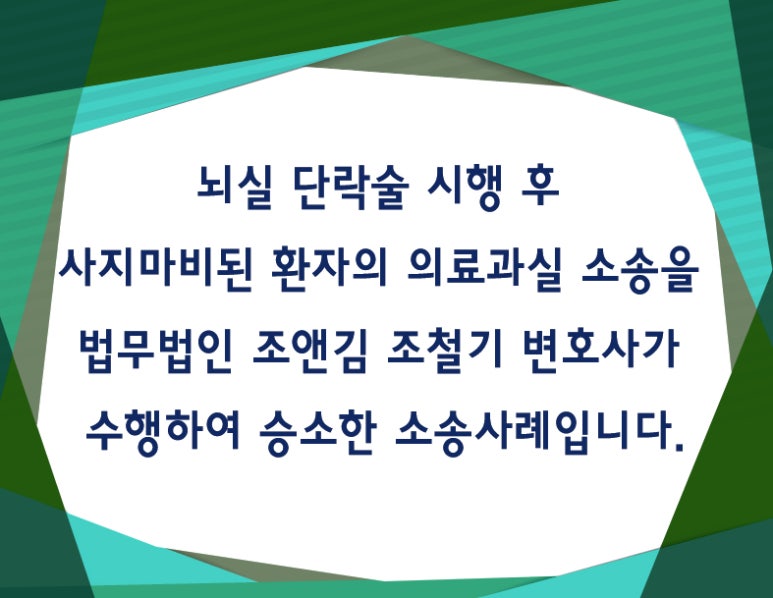 뇌실 단락술 시행 후
사지마비된 환자의 의료과실 소송을
법무법인 조앤김 조철기 변호사가
수행하여 승소한 소송사례입니다.